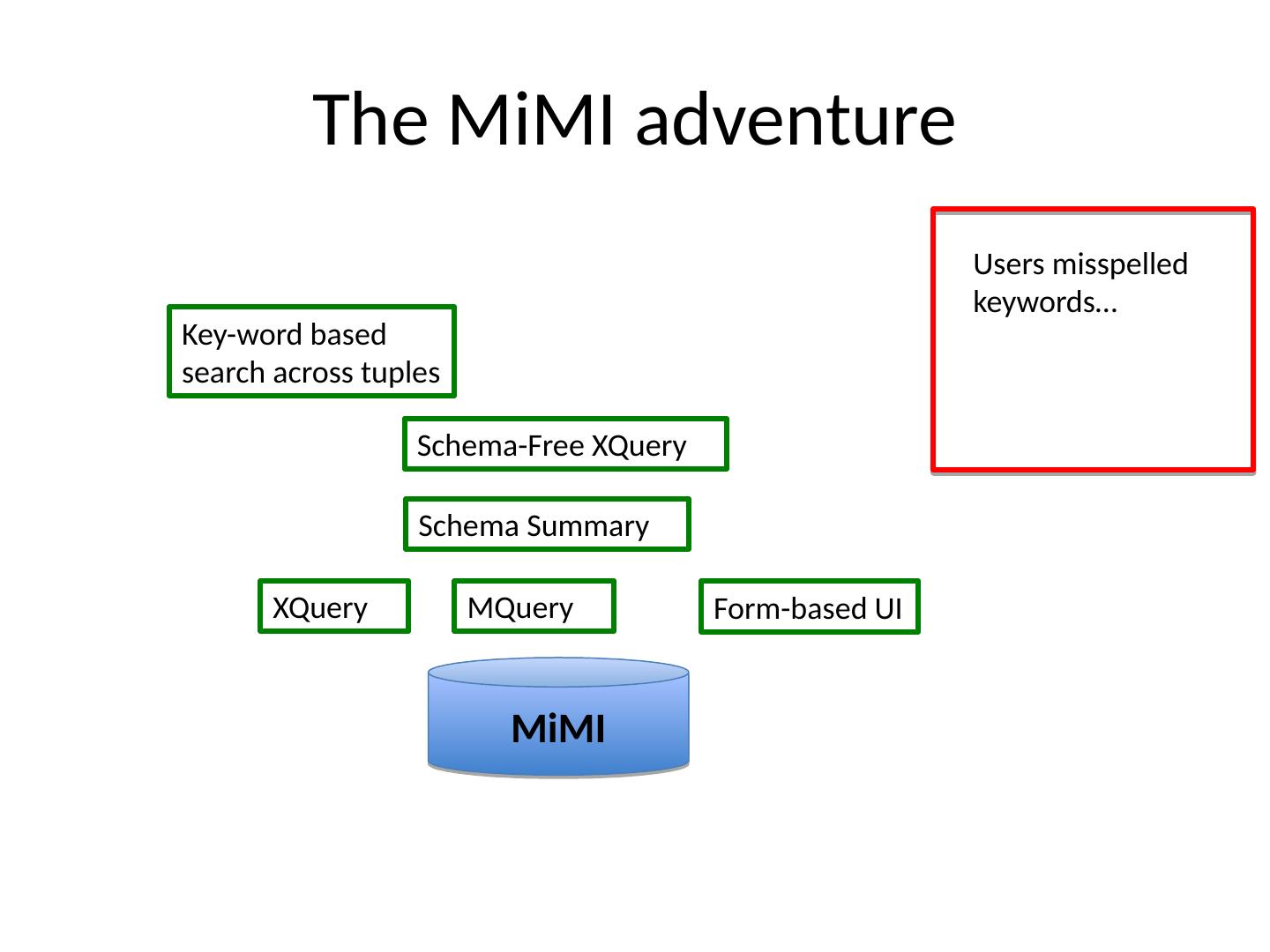 The MiMI adventure

Users misspelled keywords…

Key-word based search across tuples

Schema-Free XQuery

Schema Summary

XQuery

MQuery

Form-based UI

MiMI